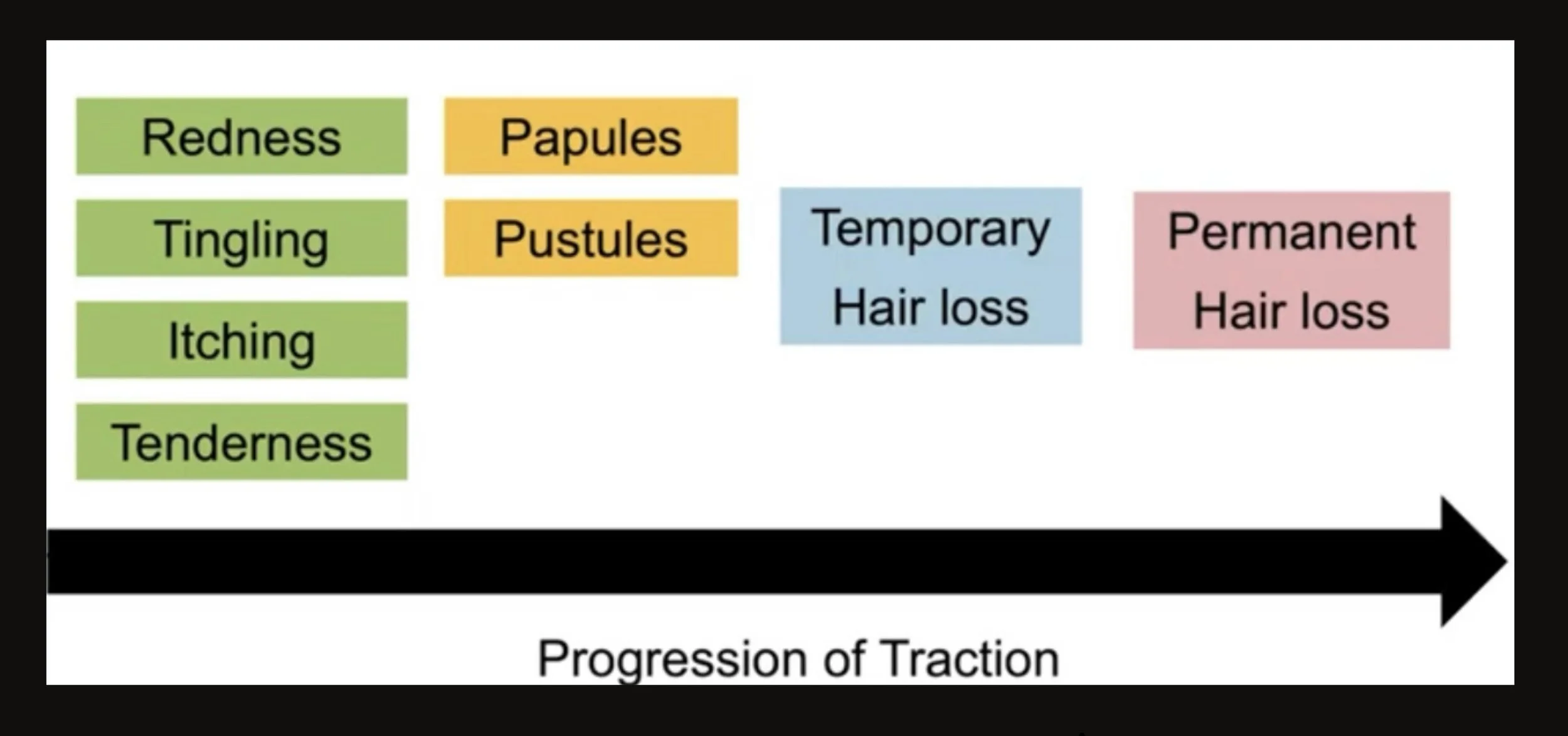 Redness
Tingling
Itching
Tenderness

Papules
Pustules

Temporary Hair loss

Permanent Hair loss

Progression of Traction